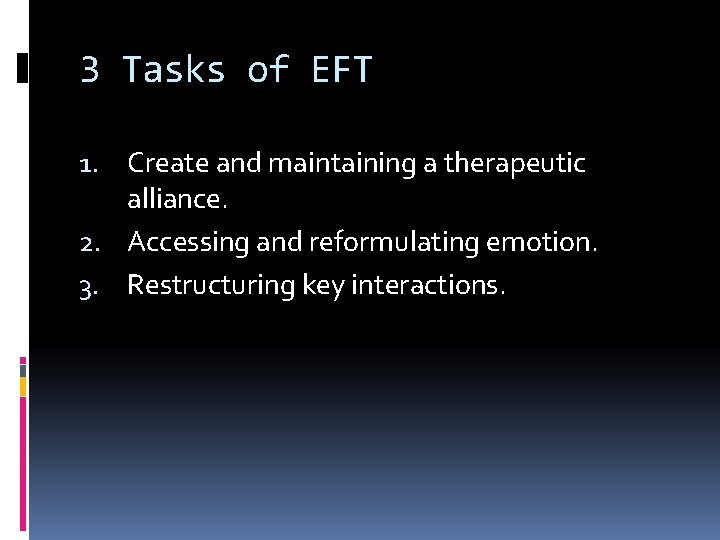 3 Tasks of EFT

1. Create and maintaining a therapeutic alliance.
2. Accessing and reformulating emotion.
3. Restructuring key interactions.